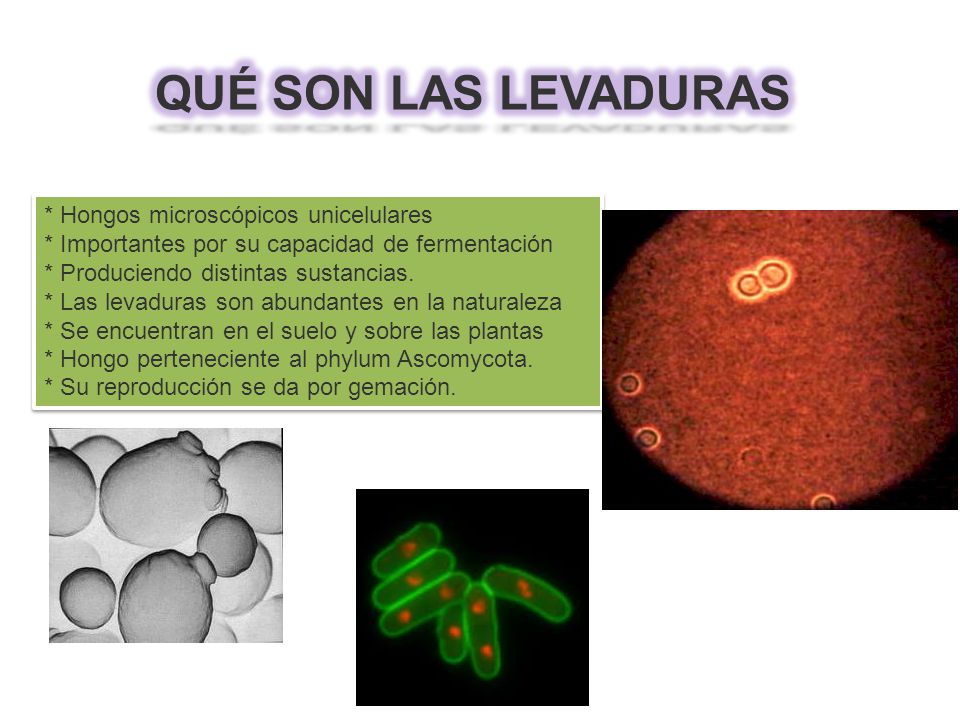 QUÉ SON LAS LEVADURAS

* Hongos microscópicos unicelulares
* Importantes por su capacidad de fermentación
* Produciendo distintas sustancias.
* Las levaduras son abundantes en la naturaleza
* Se encuentran en el suelo y sobre las plantas
* Hongo perteneciente al phylum Ascomycota.
* Su reproducción se da por gemación.